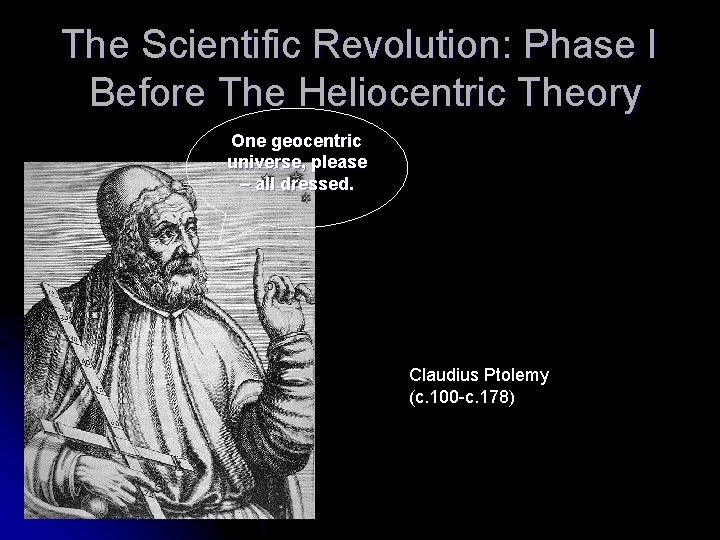 The Scientific Revolution: Phase I
Before The Heliocentric Theory

One geocentric universe, please – all dressed.

Claudius Ptolemy
(c.100-c.178)